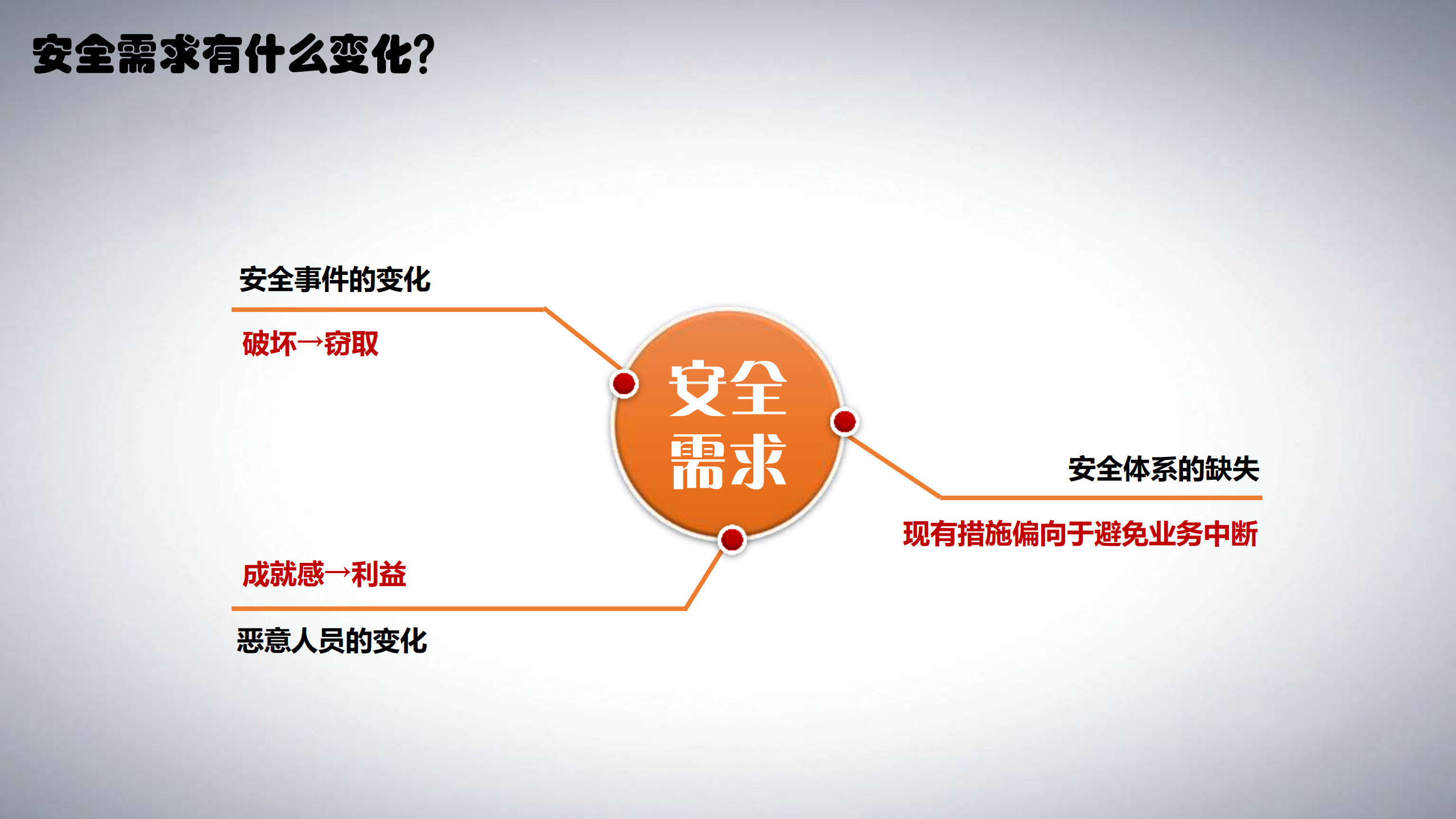 安全需求有什么变化?

安全事件的变化

破坏→窃取

安全
需求

安全体系的缺失

现有措施偏向于避免业务中断

成就感→利益

恶意人员的变化